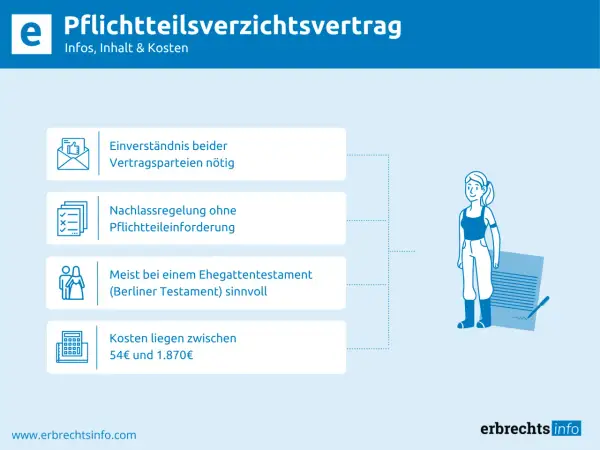 e

Pflichtteilsverzichtsvertrag
Infos, Inhalt & Kosten

Einverständnis beider Vertragsparteien nötig

Nachlassregelung ohne Pflichtteileinforderung

Meist bei einem Ehegattentestament (Berliner Testament) sinnvoll

Kosten liegen zwischen 54€ und 1.870€

www.erbrechtsinfo.com

erbrechts info